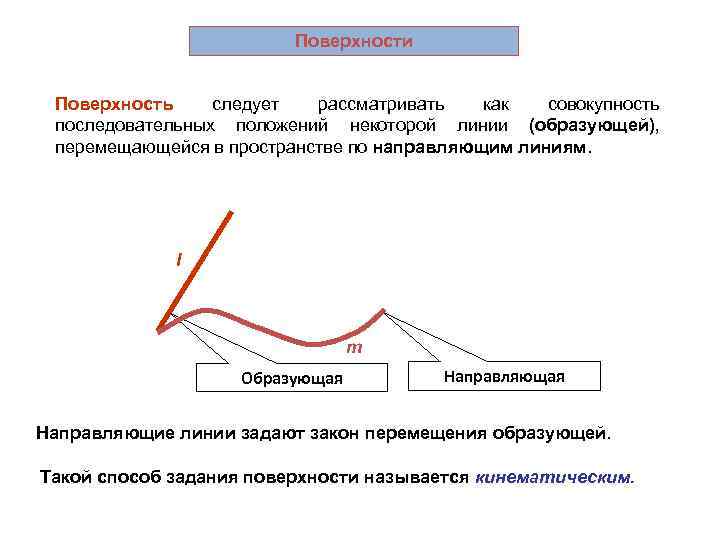 Поверхности

Поверхность следует рассматривать как совокупность последовательных положений некоторой линии (образующей), перемещающейся в пространстве по направляющим линиям.

l

m

Образующая

Направляющая

Направляющие линии задают закон перемещения образующей.

Такой способ задания поверхности называется кинематическим.